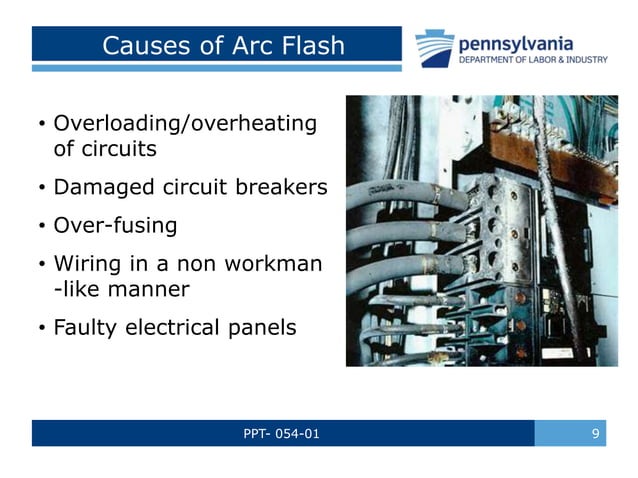 Causes of Arc Flash

pennsylvania
DEPARTMENT OF LABOR & INDUSTRY

• Overloading/overheating of circuits
• Damaged circuit breakers
• Over-fusing
• Wiring in a non workman -like manner
• Faulty electrical panels

PPT- 054-01

9